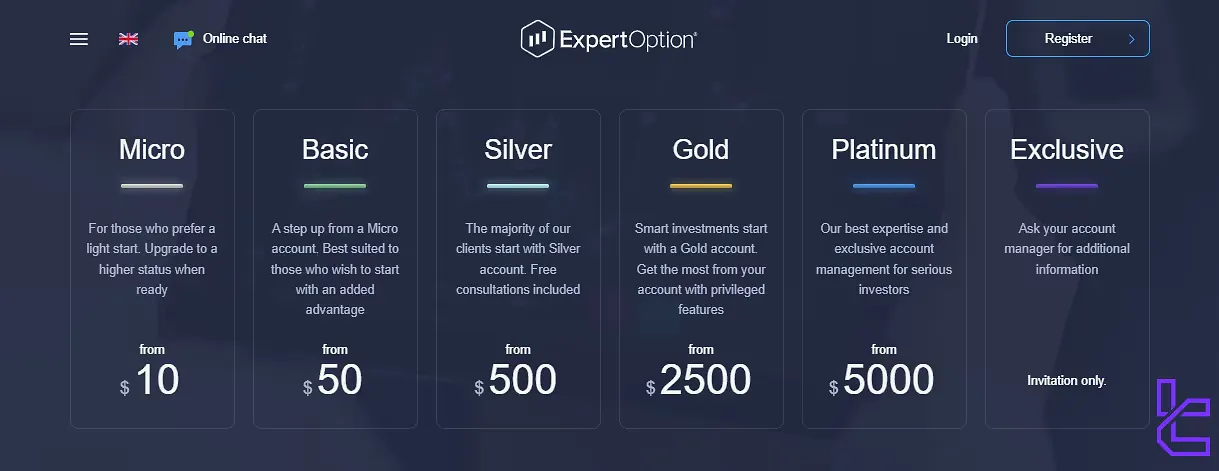 Online chat

ExpertOption®

Login

Register

Micro

For those who prefer a light start. Upgrade to a higher status when ready

from
$ 10

Basic

A step up from a Micro account. Best suited to those who wish to start with an added advantage

from
$ 50

Silver

The majority of our clients start with Silver account. Free consultations included

from
$ 500

Gold

Smart investments start with a Gold account. Get the most from your account with privileged features

from
$ 2500

Platinum

Our best expertise and exclusive account management for serious investors

from
$ 5000

Exclusive

Ask your account manager for additional information

Invitation only.